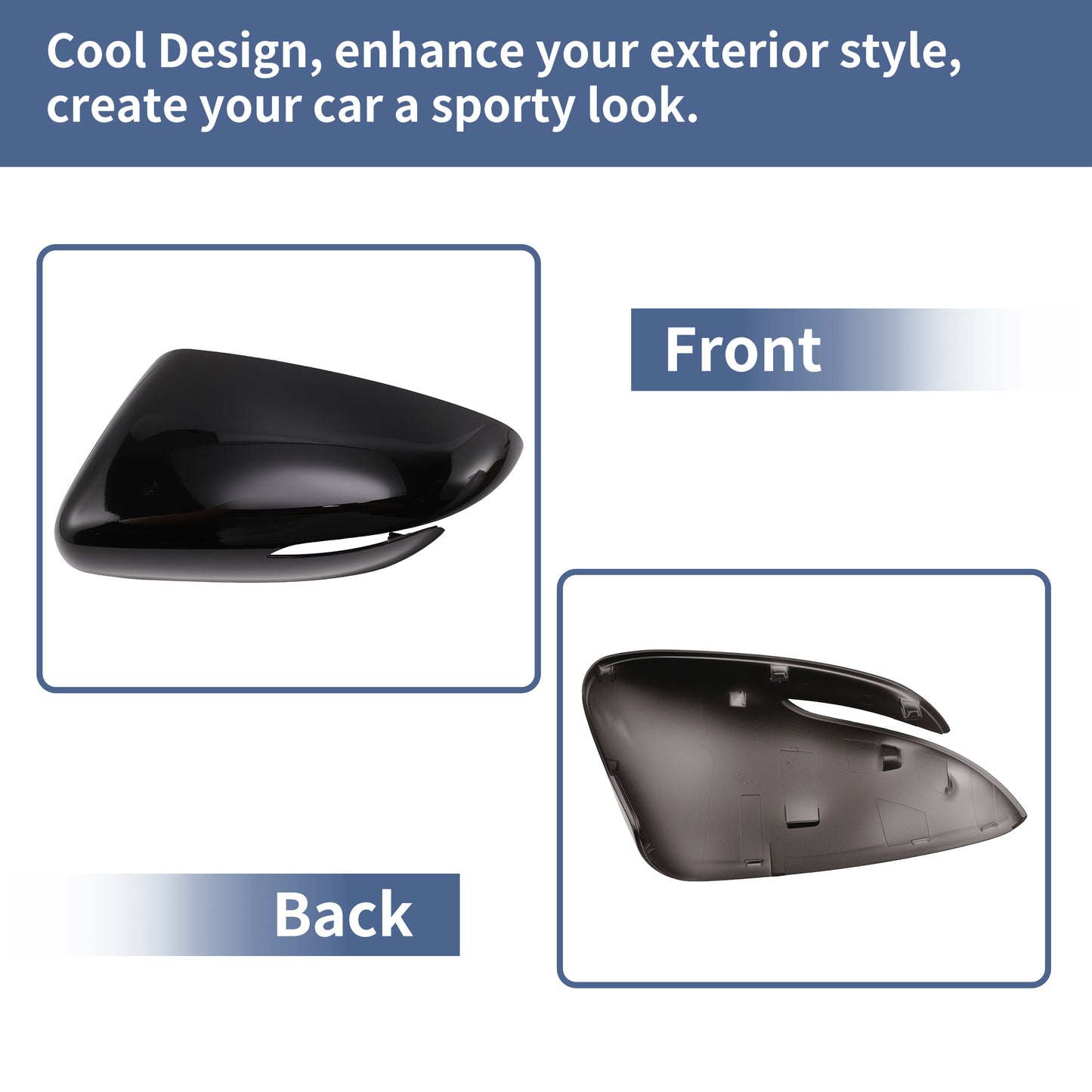 Cool Design, enhance your exterior style, create your car a sporty look.

Front

Back